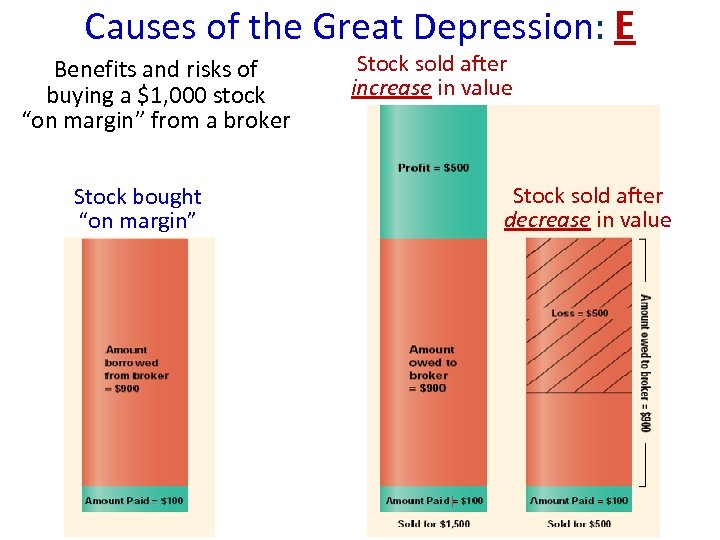 Causes of the Great Depression: E

Benefits and risks of buying a $1,000 stock "on margin" from a broker

Stock bought "on margin"

Amount borrowed from broker = $900

Amount Paid = $100

Stock sold after increase in value

Profit = $500

Amount owed to broker = $900

Amount Paid = $100

Sold for $1,500

Stock sold after decrease in value

Loss = $500

Amount owed to broker = $900

Amount Paid = $100

Sold for $500